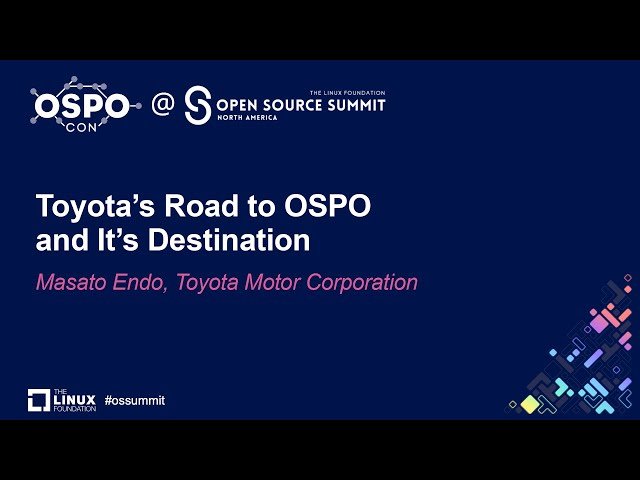 OSPO CON @ THE LINUX FOUNDATION OPEN SOURCE SUMMIT NORTH AMERICA

Toyota's Road to OSPO and It's Destination

Masato Endo, Toyota Motor Corporation

THE LINUX FOUNDATION #ossummit